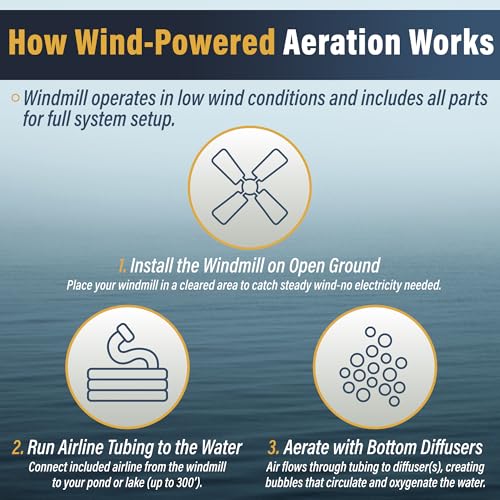 How Wind-Powered Aeration Works

Windmill operates in low wind conditions and includes all parts for full system setup.

1. Install the Windmill on Open Ground
Place your windmill in a cleared area to catch steady wind-no electricity needed.

2. Run Airline Tubing to the Water
Connect included airline from the windmill to your pond or lake (up to 300').

3. Aerate with Bottom Diffusers
Air flows through tubing to diffuser(s), creating bubbles that circulate and oxygenate the water.